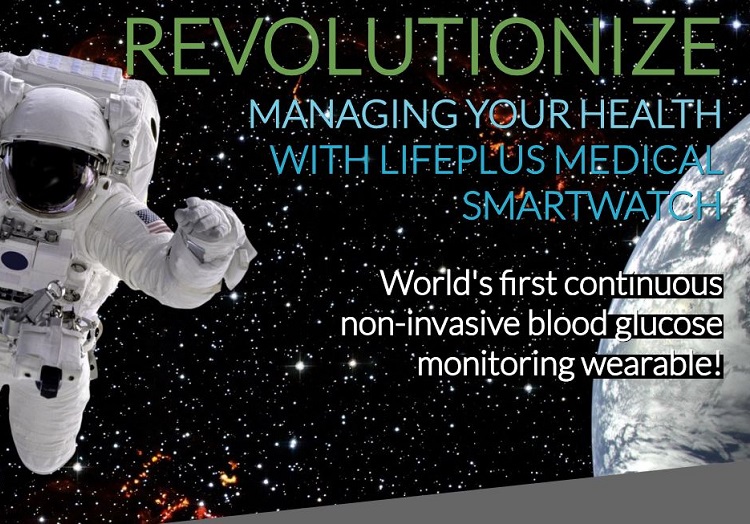 REVOLUTIONIZE

MANAGING YOUR HEALTH WITH LIFEPLUS MEDICAL SMARTWATCH

World's first continuous non-invasive blood glucose monitoring wearable!